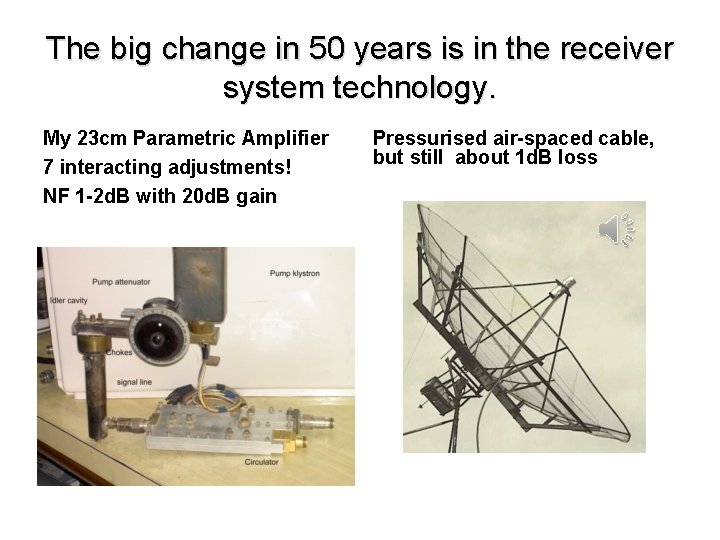 The big change in 50 years is in the receiver system technology.

My 23cm Parametric Amplifier

7 interacting adjustments!

NF 1-2dB with 20dB gain

Pump attenuator

Pump klystron

Idler cavity

Chokes

signal line

Circulator

Pressurised air-spaced cable, but still about 1dB loss